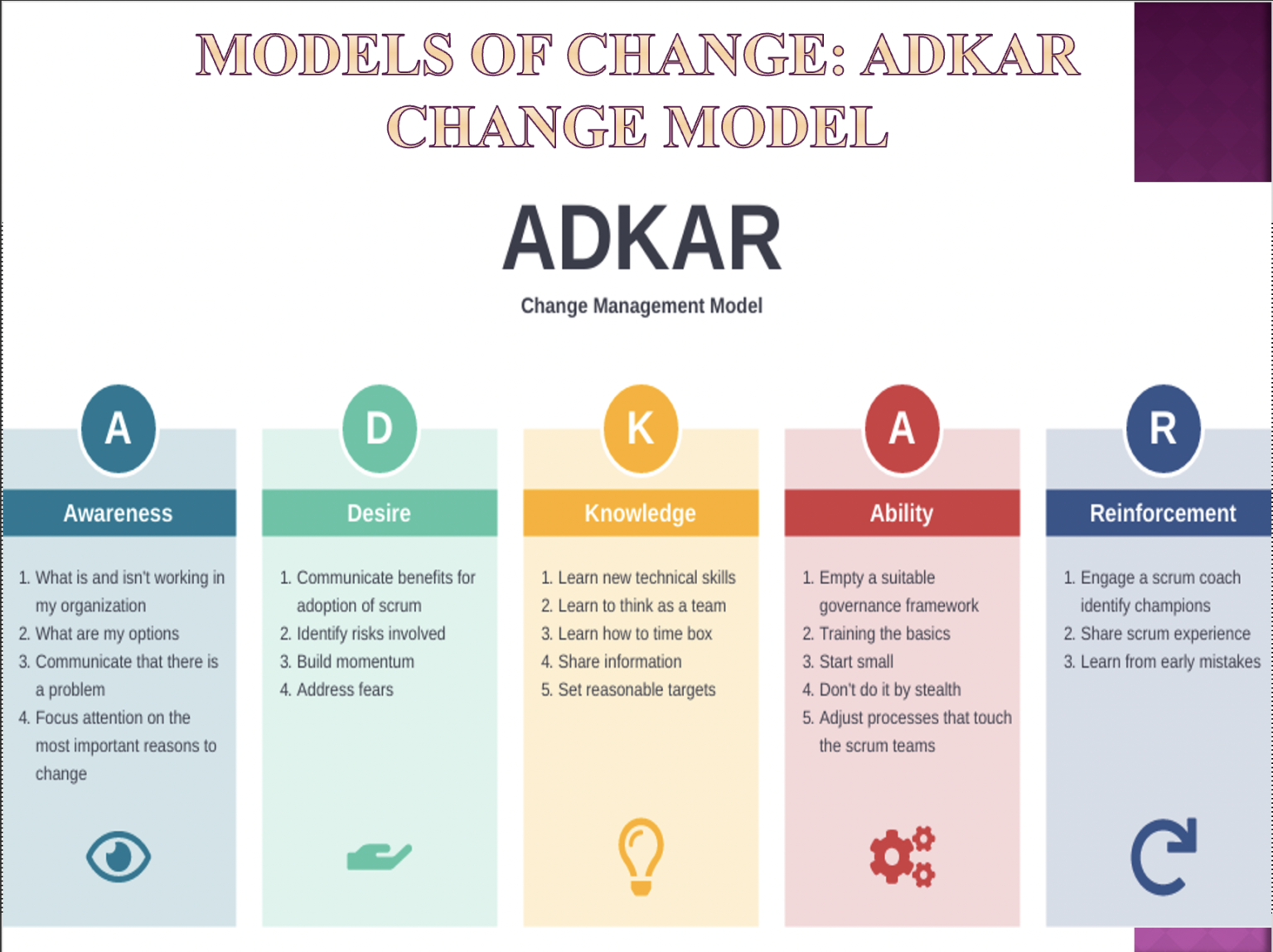 MODELS OF CHANGE: ADKAR CHANGE MODEL

ADKAR

Change Management Model

A

Awareness

1. What is and isn't working in my organization
2. What are my options
3. Communicate that there is a problem
4. Focus attention on the most important reasons to change

D

Desire

1. Communicate benefits for adoption of scrum
2. Identify risks involved
3. Build momentum
4. Address fears

K

Knowledge

1. Learn new technical skills
2. Learn to think as a team
3. Learn how to time box
4. Share information
5. Set reasonable targets

A

Ability

1. Empty a suitable governance framework
2. Training the basics
3. Start small
4. Don't do it by stealth
5. Adjust processes that touch the scrum teams

R

Reinforcement

1. Engage a scrum coach identify champions
2. Share scrum experience
3. Learn from early mistakes